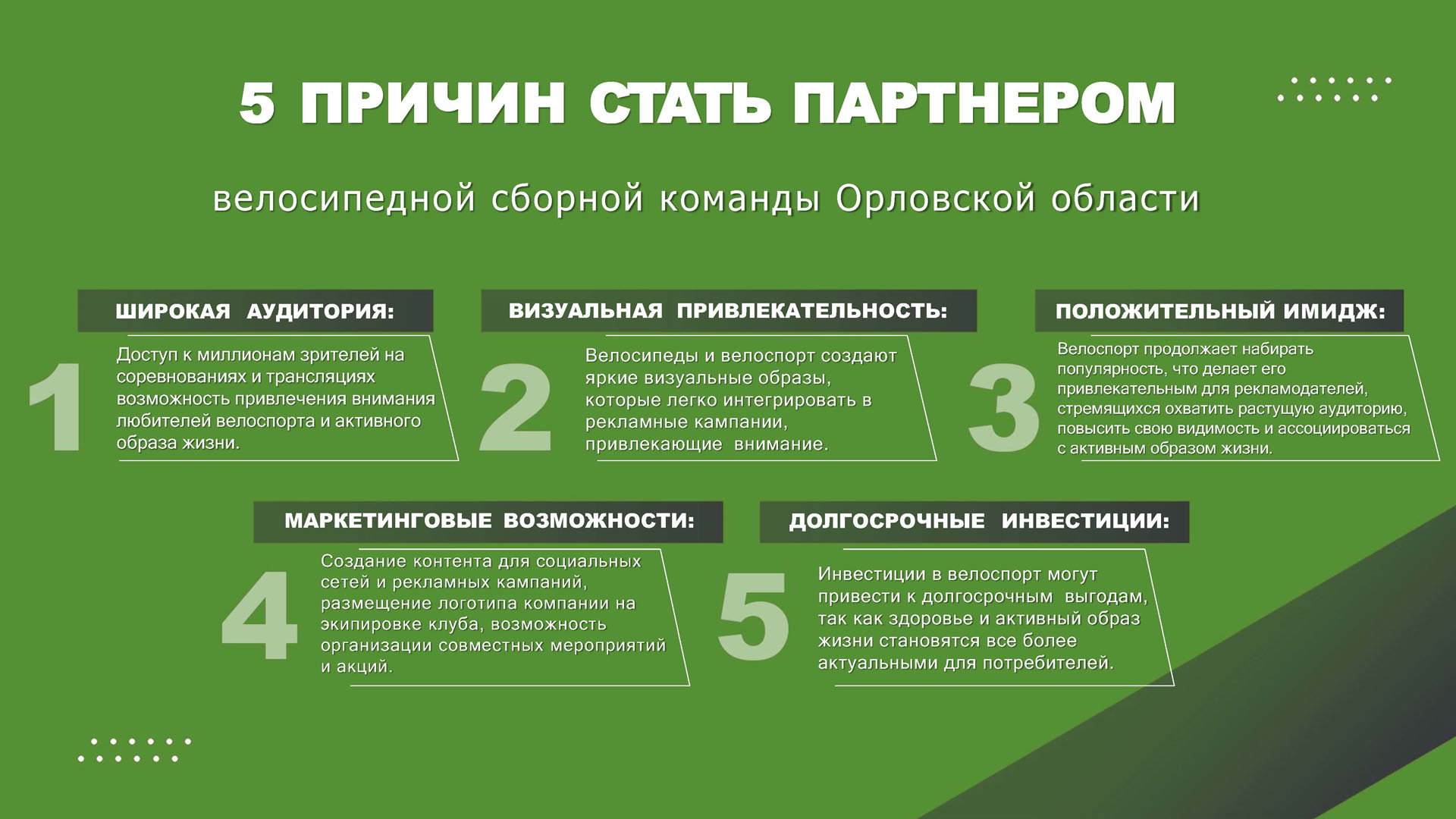 5 ПРИЧИН СТАТЬ ПАРТНЕРОМ

велосипедной сборной команды Орловской области

ШИРОКАЯ АУДИТОРИЯ:

1

Доступ к миллионам зрителей на соревнованиях и трансляциях возможность привлечения внимания любителей велоспорта и активного образа жизни.

ВИЗУАЛЬНАЯ ПРИВЛЕКАТЕЛЬНОСТЬ:

2

Велосипеды и велоспорт создают яркие визуальные образы, которые легко интегрировать в рекламные кампании, привлекающие внимание.

ПОЛОЖИТЕЛЬНЫЙ ИМИДЖ:

3

Велоспорт продолжает набирать популярность, что делает его привлекательным для рекламодателей, стремящихся охватить растущую аудиторию, повысить свою видимость и ассоциироваться с активным образом жизни.

МАРКЕТИНГОВЫЕ ВОЗМОЖНОСТИ:

4

Создание контента для социальных сетей и рекламных кампаний, размещение логотипа компании на экипировке клуба, возможность организации совместных мероприятий и акций.

ДОЛГОСРОЧНЫЕ ИНВЕСТИЦИИ:

5

Инвестиции в велоспорт могут привести к долгосрочным выгодам, так как здоровье и активный образ жизни становятся все более актуальными для потребителей.